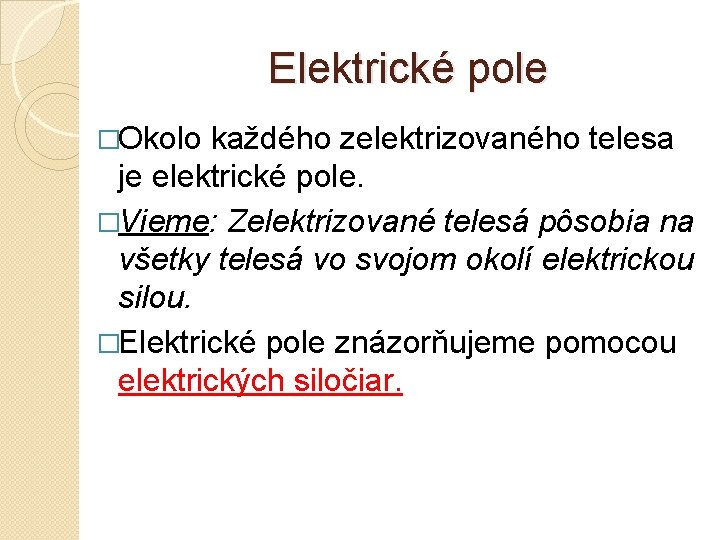 Elektrické pole

□Okolo každého zelektrizovaného telesa je elektrické pole.

□Vieme: Zelektrizované telesá pôsobia na všetky telesá vo svojom okolí elektrickou silou.

□Elektrické pole znázorňujeme pomocou elektrických siločiar.